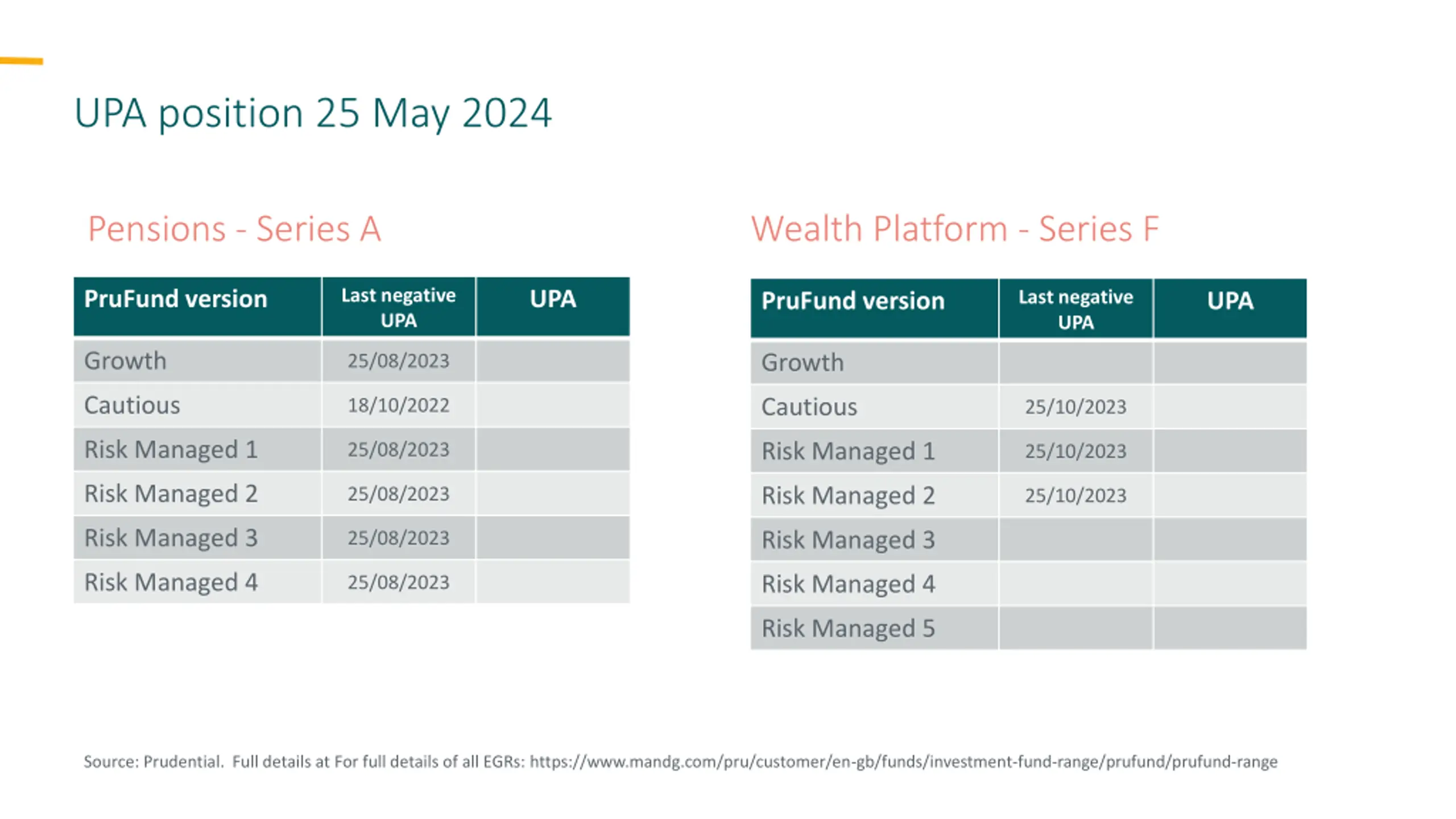 UPA position 25 May 2024

Pensions - Series A

| PruFund version | Last negative UPA | UPA |
|---|---|---|
| Growth | 25/08/2023 | |
| Cautious | 18/10/2022 | |
| Risk Managed 1 | 25/08/2023 | |
| Risk Managed 2 | 25/08/2023 | |
| Risk Managed 3 | 25/08/2023 | |
| Risk Managed 4 | 25/08/2023 | |

Wealth Platform - Series F

| PruFund version | Last negative UPA | UPA |
|---|---|---|
| Growth | | |
| Cautious | 25/10/2023 | |
| Risk Managed 1 | 25/10/2023 | |
| Risk Managed 2 | 25/10/2023 | |
| Risk Managed 3 | | |
| Risk Managed 4 | | |
| Risk Managed 5 | | |

Source: Prudential. Full details at For full details of all EGRs: https://www.mandg.com/pru/customer/en-gb/funds/investment-fund-range/prufund/prufund-range